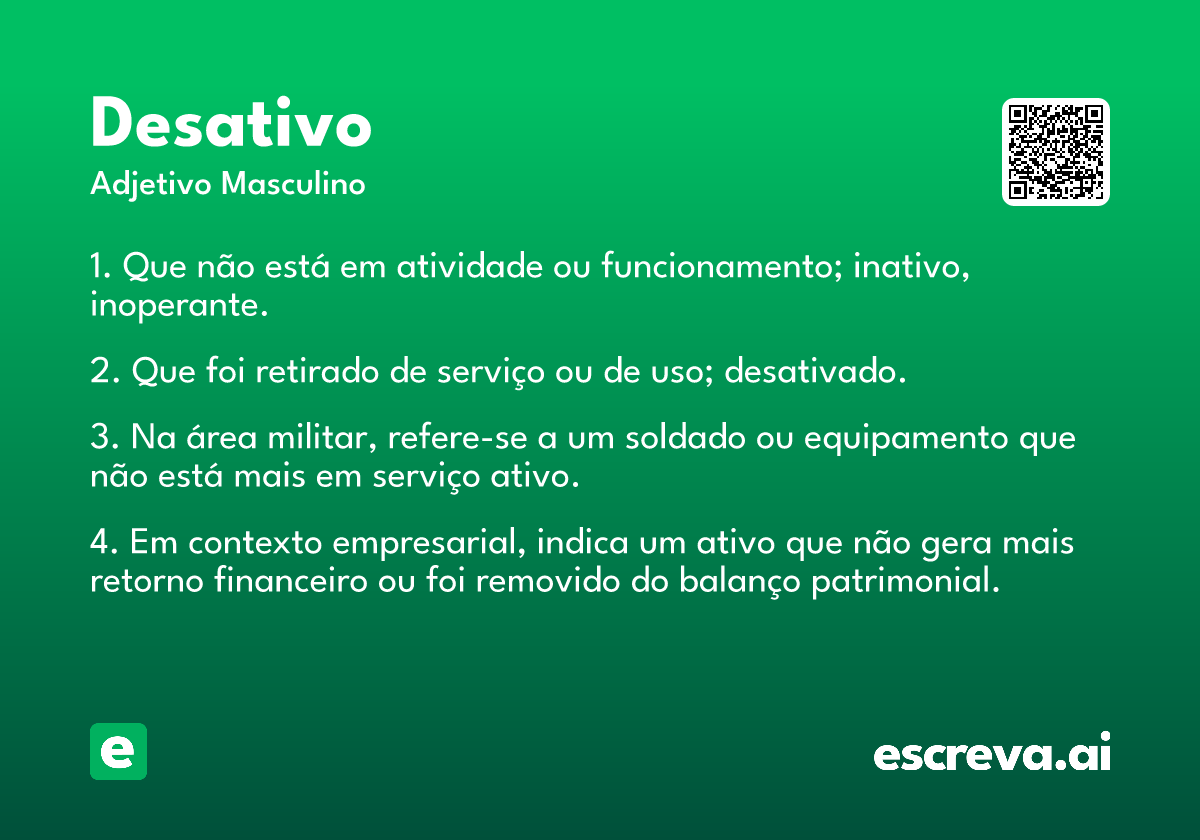 Desativo

Adjetivo Masculino

1. Que não está em atividade ou funcionamento; inativo, inoperante.

2. Que foi retirado de serviço ou de uso; desativado.

3. Na área militar, refere-se a um soldado ou equipamento que não está mais em serviço ativo.

4. Em contexto empresarial, indica um ativo que não gera mais retorno financeiro ou foi removido do balanço patrimonial.

e

escreva.ai